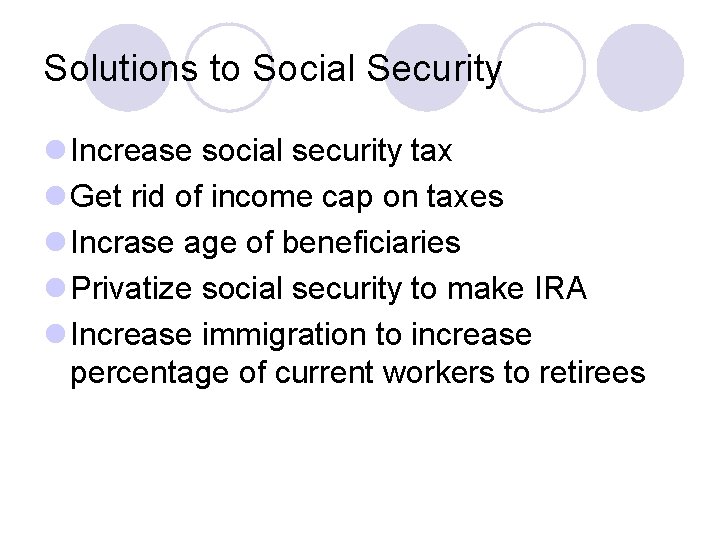 Solutions to Social Security

- Increase social security tax
- Get rid of income cap on taxes
- Incrase age of beneficiaries
- Privatize social security to make IRA
- Increase immigration to increase percentage of current workers to retirees